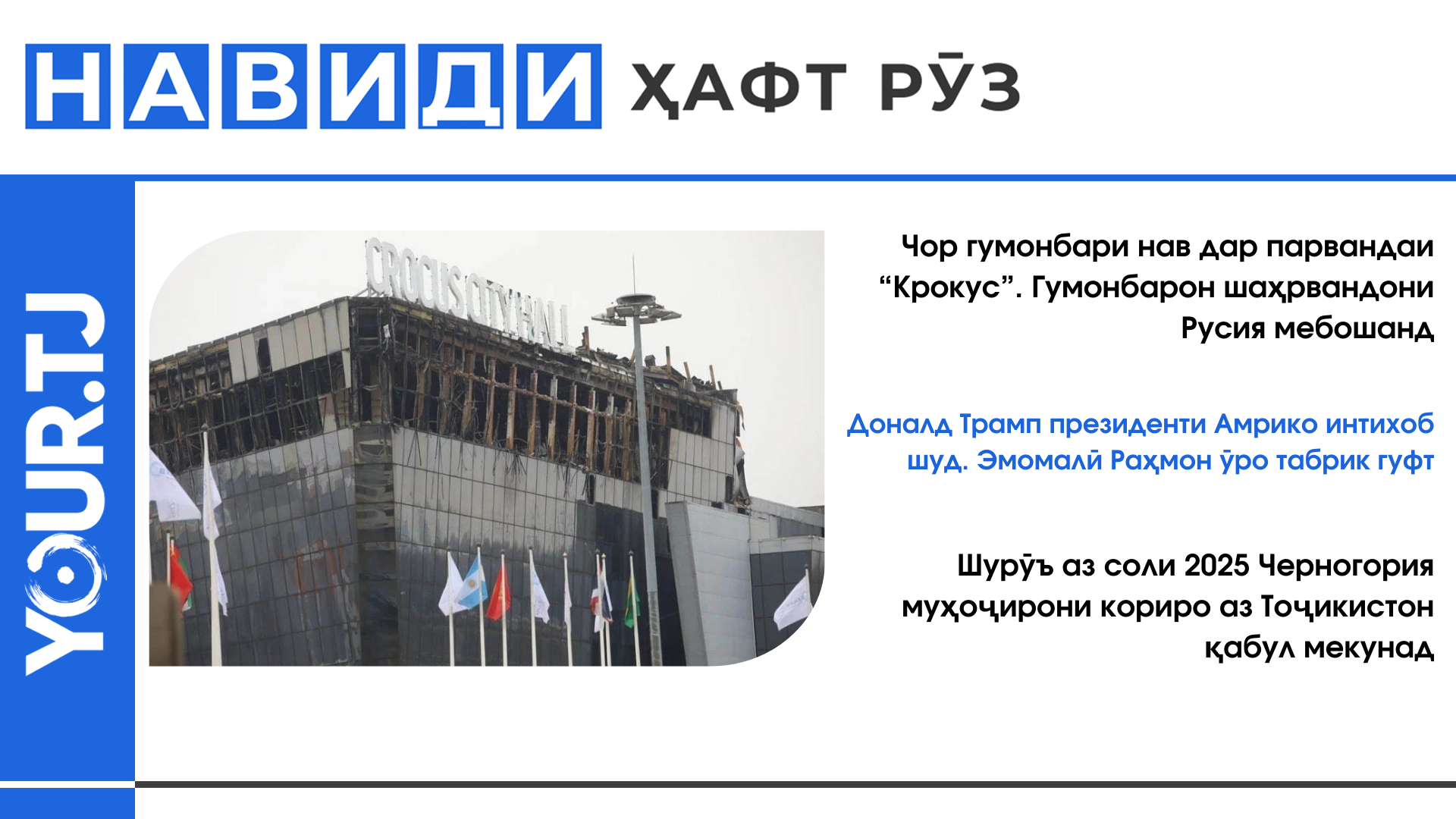 НАВИДИ ҲАФТ РӮЗ

YOUR.TJ

CROCUS CITY HALL

Чор гумонбари нав дар парвандаи "Крокус". Гумонбарон шаҳрвандони Русия мебошанд

Доналд Трамп президенти Амрико интихоб шуд. Эмомалӣ Раҳмон ӯро табрик гуфт

Шурӯъ аз соли 2025 Черногория муҳоҷирони кориро аз Тоҷикистон қабул мекунад